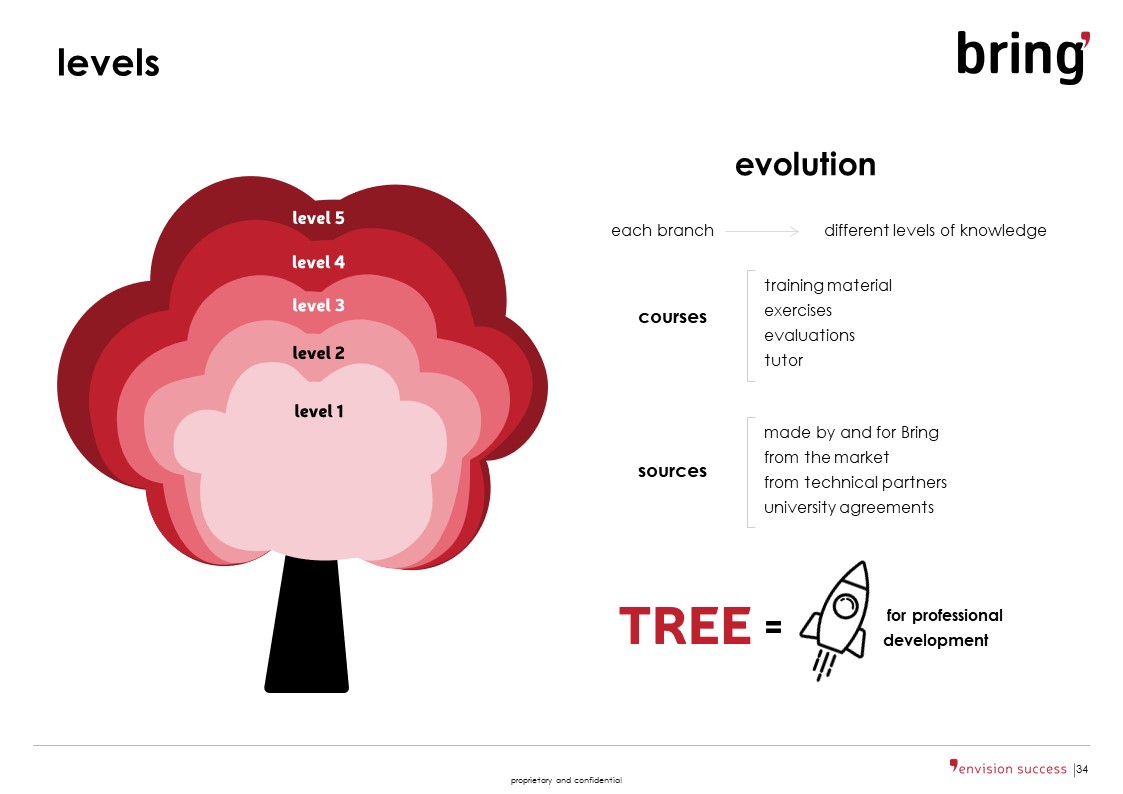 levels

bring'

level 5
level 4
level 3
level 2
level 1

evolution

each branch different levels of knowledge

courses

training material
exercises
evaluations
tutor

sources

made by and for Bring
from the market
from technical partners
university agreements

TREE = for professional development

proprietary and confidential

'envision success |34